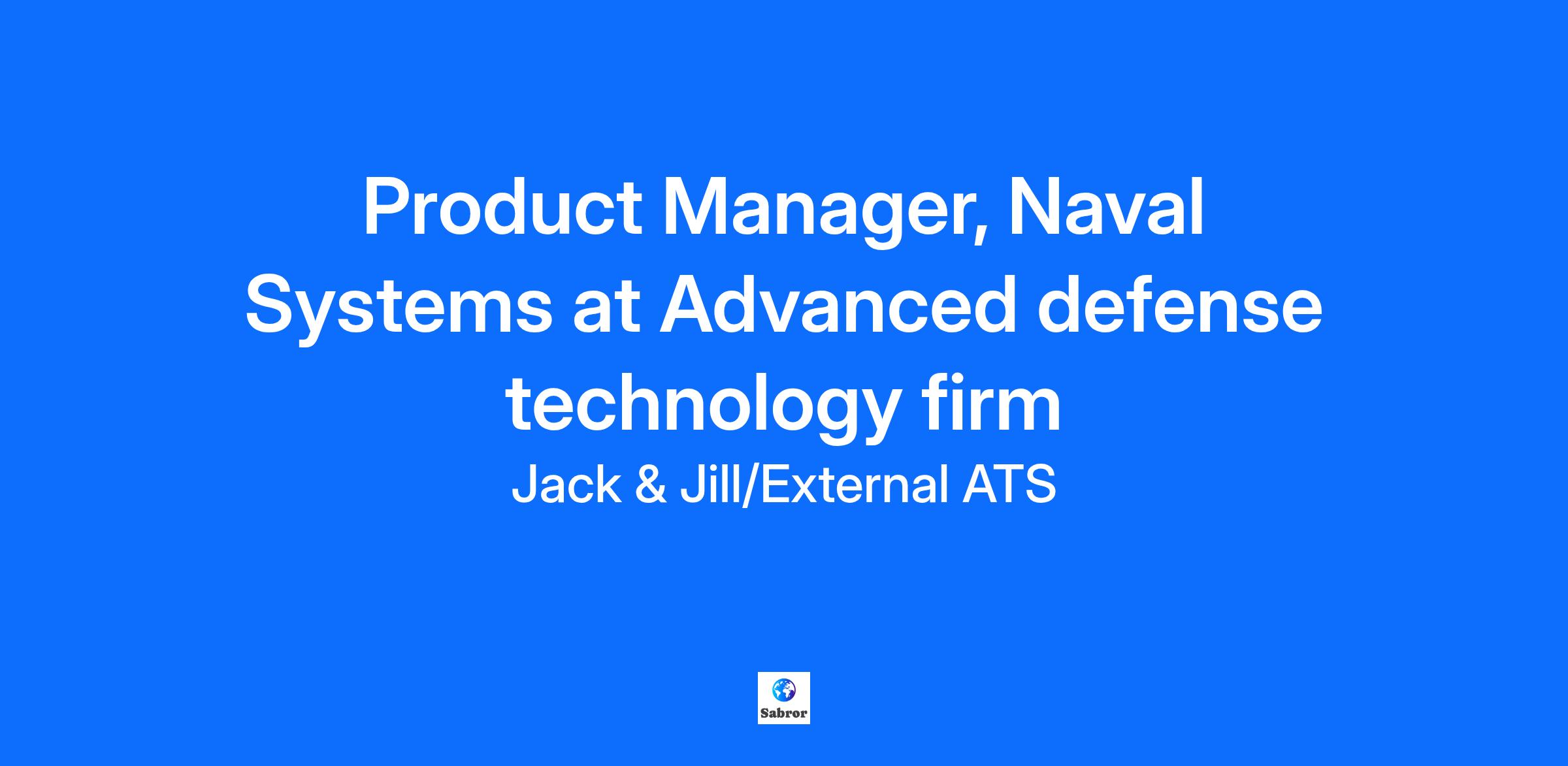 Product Manager, Naval Systems at Advanced defense technology firm

Jack & Jill/External ATS

Sabror